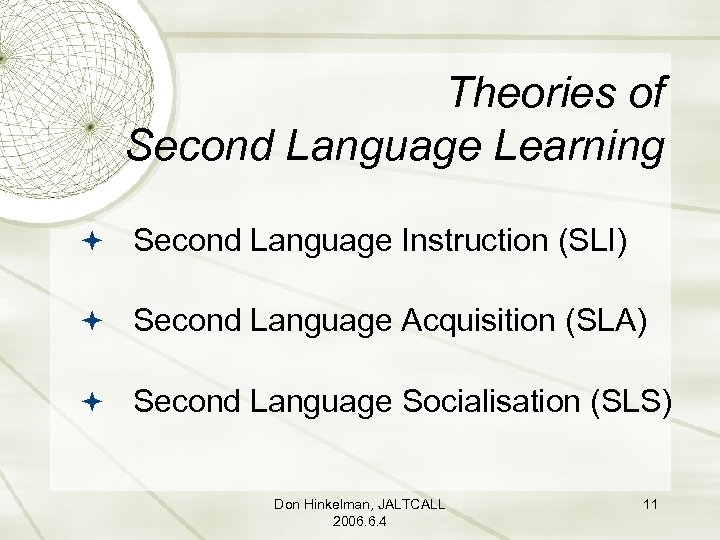 Theories of
Second Language Learning

Second Language Instruction (SLI)

Second Language Acquisition (SLA)

Second Language Socialisation (SLS)

Don Hinkelman, JALTCALL 2006.6.4

11